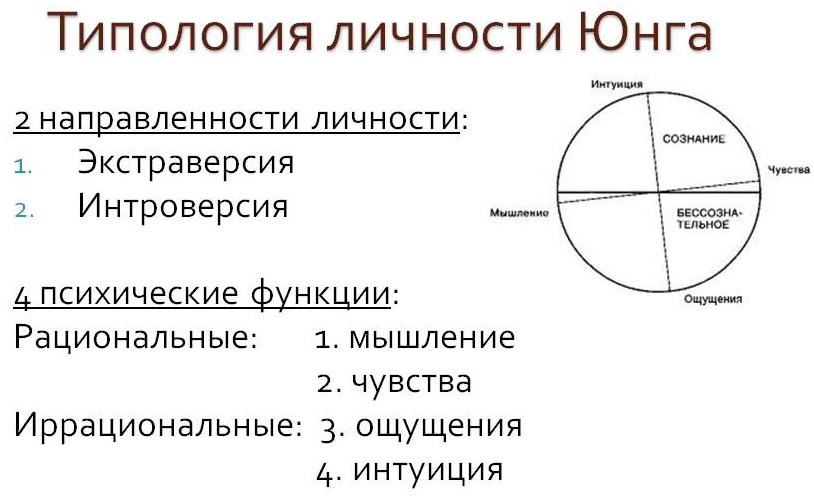 Типология личности Юнга

2 направленности личности:
1. Экстраверсия
2. Интроверсия

4 психические функции:
Рациональные: 1. мышление
2. чувства
Иррациональные: 3. ощущения
4. интуиция

Интуиция
СОЗНАНИЕ
Чувства
Мышление
БЕССОЗНАТЕЛЬНОЕ
Ощущения